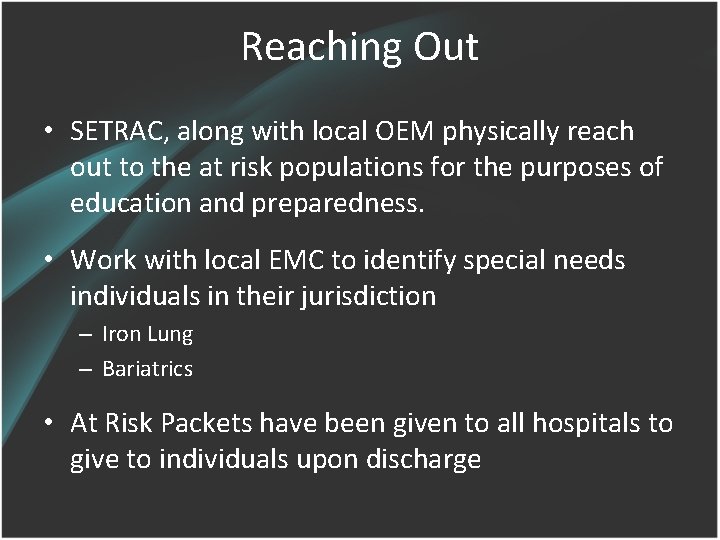 Reaching Out

• SETRAC, along with local OEM physically reach out to the at risk populations for the purposes of education and preparedness.

• Work with local EMC to identify special needs individuals in their jurisdiction
– Iron Lung
– Bariatrics

• At Risk Packets have been given to all hospitals to give to individuals upon discharge